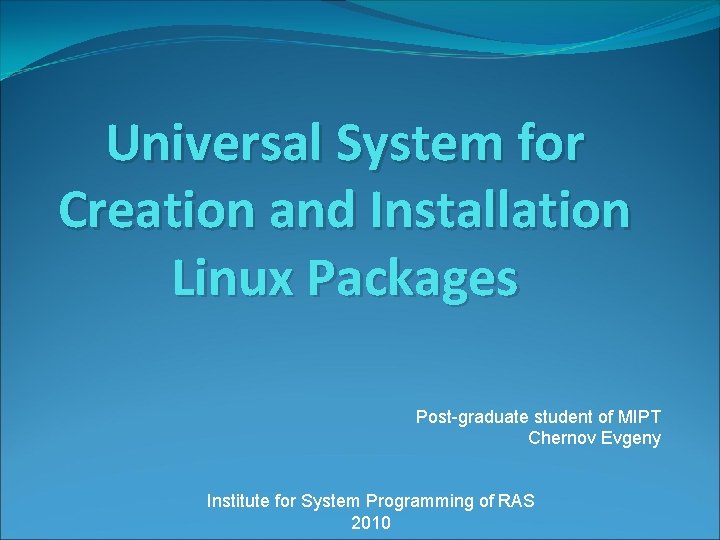 Universal System for Creation and Installation Linux Packages

Post-graduate student of MIPT
Chernov Evgeny

Institute for System Programming of RAS
2010